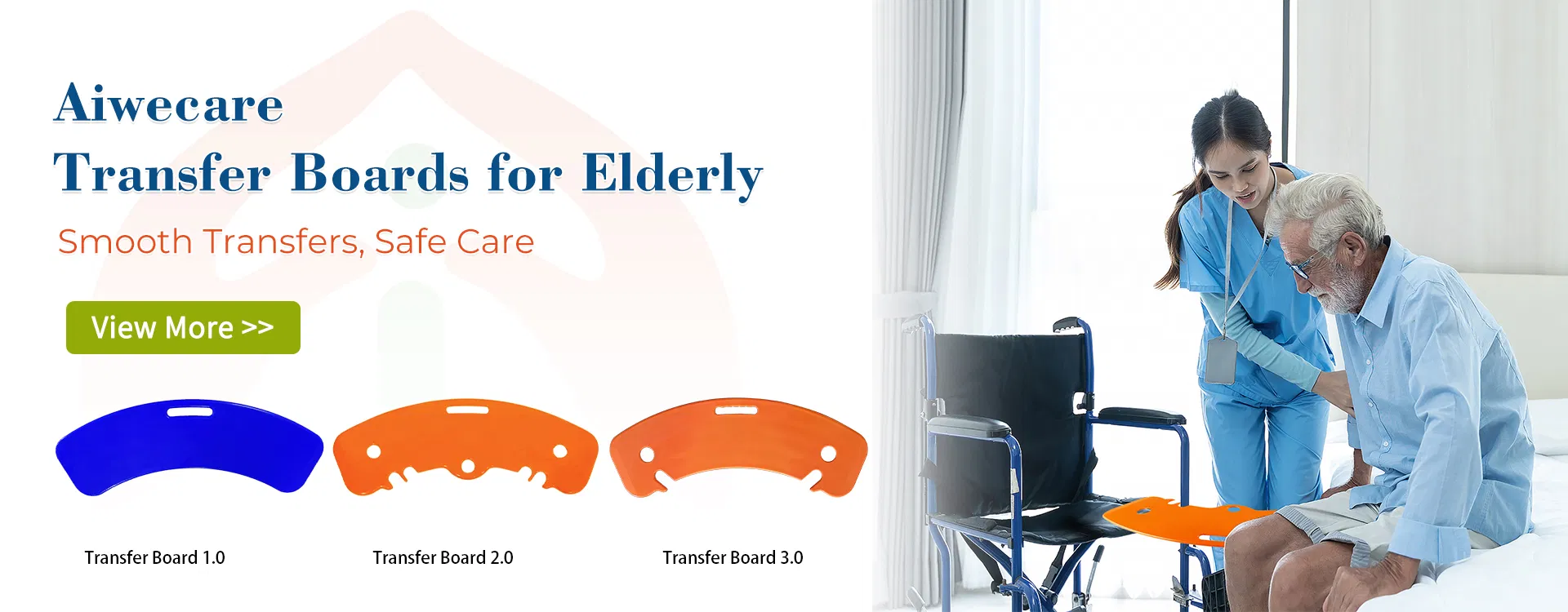 Aiwecare
Transfer Boards for Elderly

Smooth Transfers, Safe Care

View More >>

Transfer Board 1.0

Transfer Board 2.0

Transfer Board 3.0